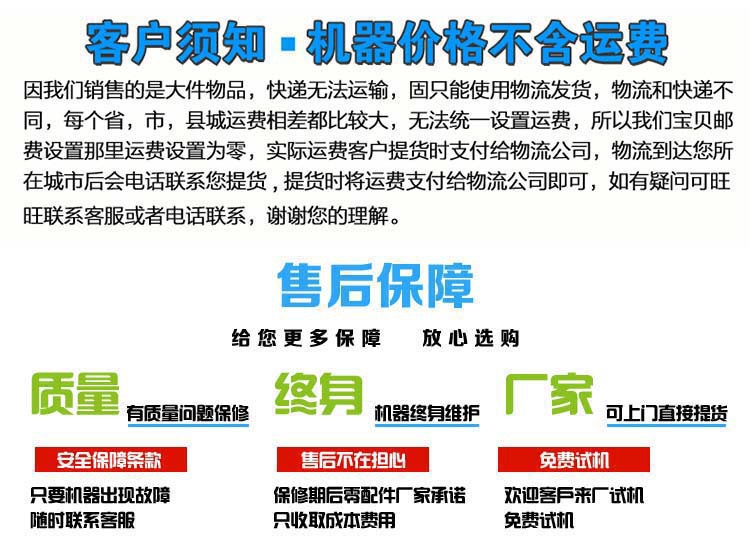 客户须知 · 机器价格不含运费

因我们销售的是大件物品，快递无法运输，固只能使用物流发货，物流和快递不同，每个省，市，县城运费相差都比较大，无法统一设置运费，所以我们宝贝邮费设置那里运费设置为零，实际运费客户提货时支付给物流公司，物流到达您所在城市后会电话联系您提货，提货时将运费支付给物流公司即可，如有疑问可旺旺联系客服或者电话联系，谢谢您的理解。

售后保障

给您更多保障　放心选购

质量
有质量问题保修

安全保障条款

只要机器出现故障
随时联系客服

终身
机器终身维护

售后不在担心

保修期后零配件厂家承诺
只收取成本费用

厂家
可上门直接提货

免费试机

欢迎客户来厂试机
免费试机